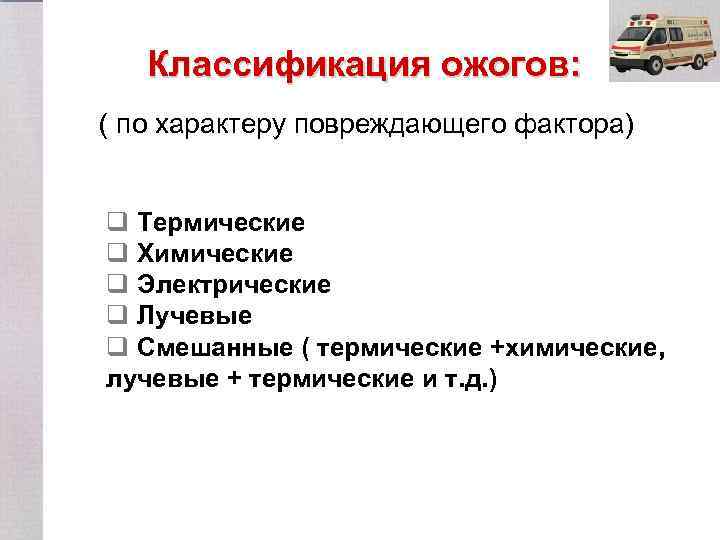 Классификация ожогов:

( по характеру повреждающего фактора)

❑ Термические
❑ Химические
❑ Электрические
❑ Лучевые
❑ Смешанные ( термические +химические, лучевые + термические и т.д.)